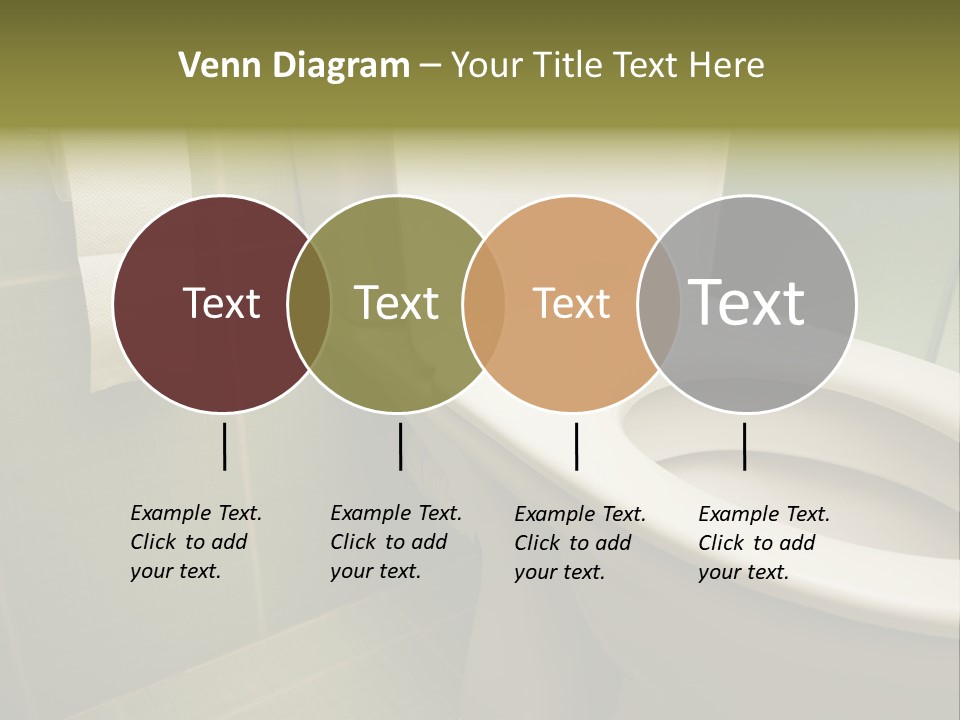 Venn Diagram – Your Title Text Here

Text

Text

Text

Text

Example Text. Click to add your text.

Example Text. Click to add your text.

Example Text. Click to add your text.

Example Text. Click to add your text.